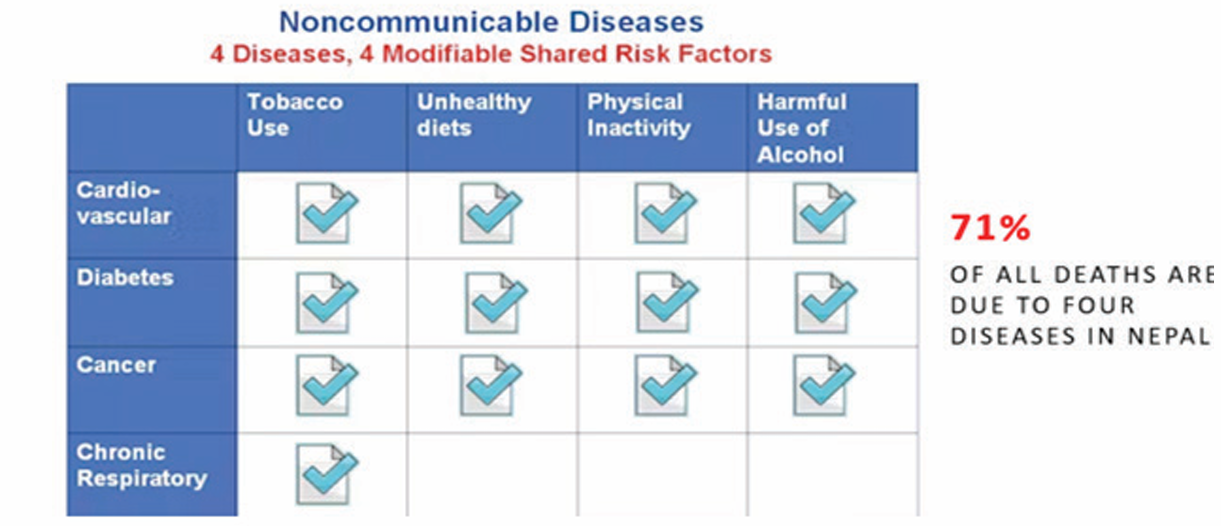 Noncommunicable Diseases
4 Diseases, 4 Modifiable Shared Risk Factors

| | Tobacco Use | Unhealthy diets | Physical Inactivity | Harmful Use of Alcohol |
|---|---|---|---|---|
| Cardio-vascular | ✓ | ✓ | ✓ | ✓ |
| Diabetes | ✓ | ✓ | ✓ | ✓ |
| Cancer | ✓ | ✓ | ✓ | ✓ |
| Chronic Respiratory | ✓ | | | |

71%

OF ALL DEATHS ARE DUE TO FOUR DISEASES IN NEPAL